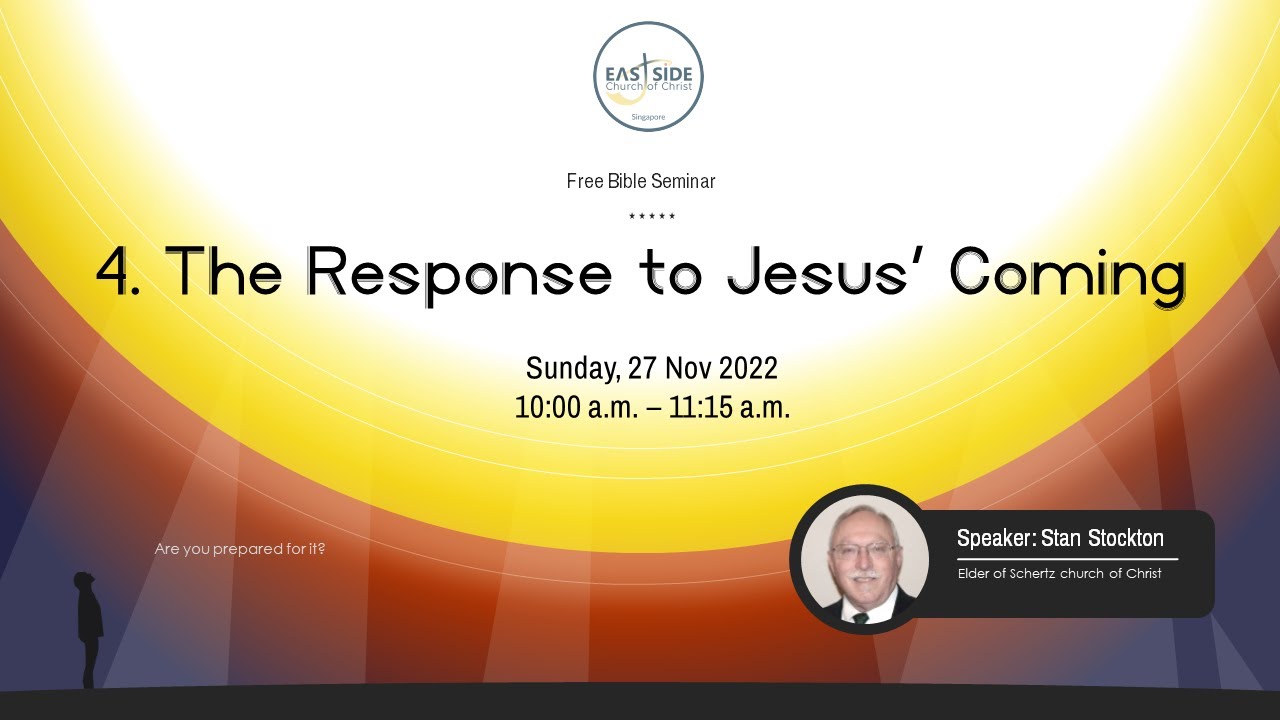 EAST SIDE
Church of Christ
Singapore

Free Bible Seminar

*****

4. The Response to Jesus' Coming

Sunday, 27 Nov 2022
10:00 a.m. – 11:15 a.m.

Are you prepared for it?

Speaker: Stan Stockton

Elder of Schertz church of Christ